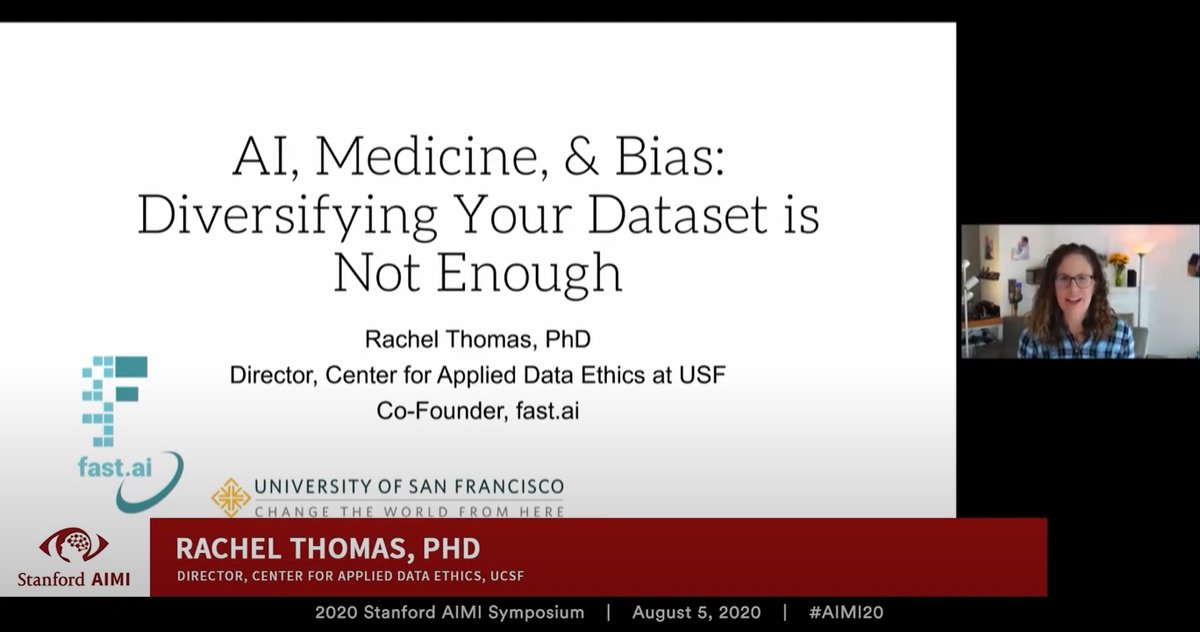 AI, Medicine, & Bias: Diversifying Your Dataset is Not Enough

Rachel Thomas, PhD
Director, Center for Applied Data Ethics at USF
Co-Founder, fast.ai

fast.ai

UNIVERSITY OF SAN FRANCISCO
CHANGE THE WORLD FROM HERE

Stanford AIMI

RACHEL THOMAS, PHD
DIRECTOR, CENTER FOR APPLIED DATA ETHICS, UCSF

2020 Stanford AIMI Symposium | August 5, 2020 | #AIMI20